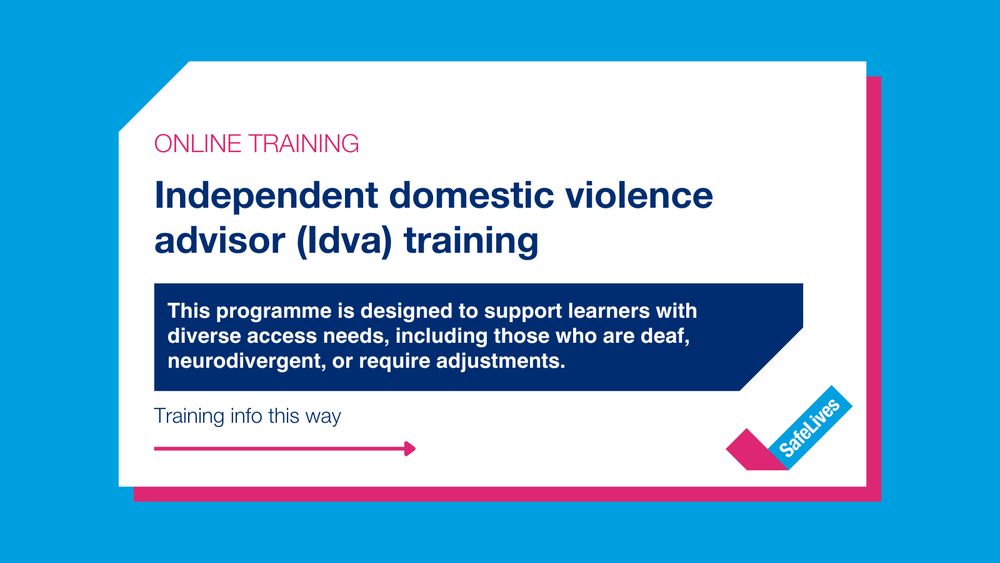 ONLINE TRAINING

Independent domestic violence advisor (Idva) training

This programme is designed to support learners with diverse access needs, including those who are deaf, neurodivergent, or require adjustments.

Training info this way

SafeLives